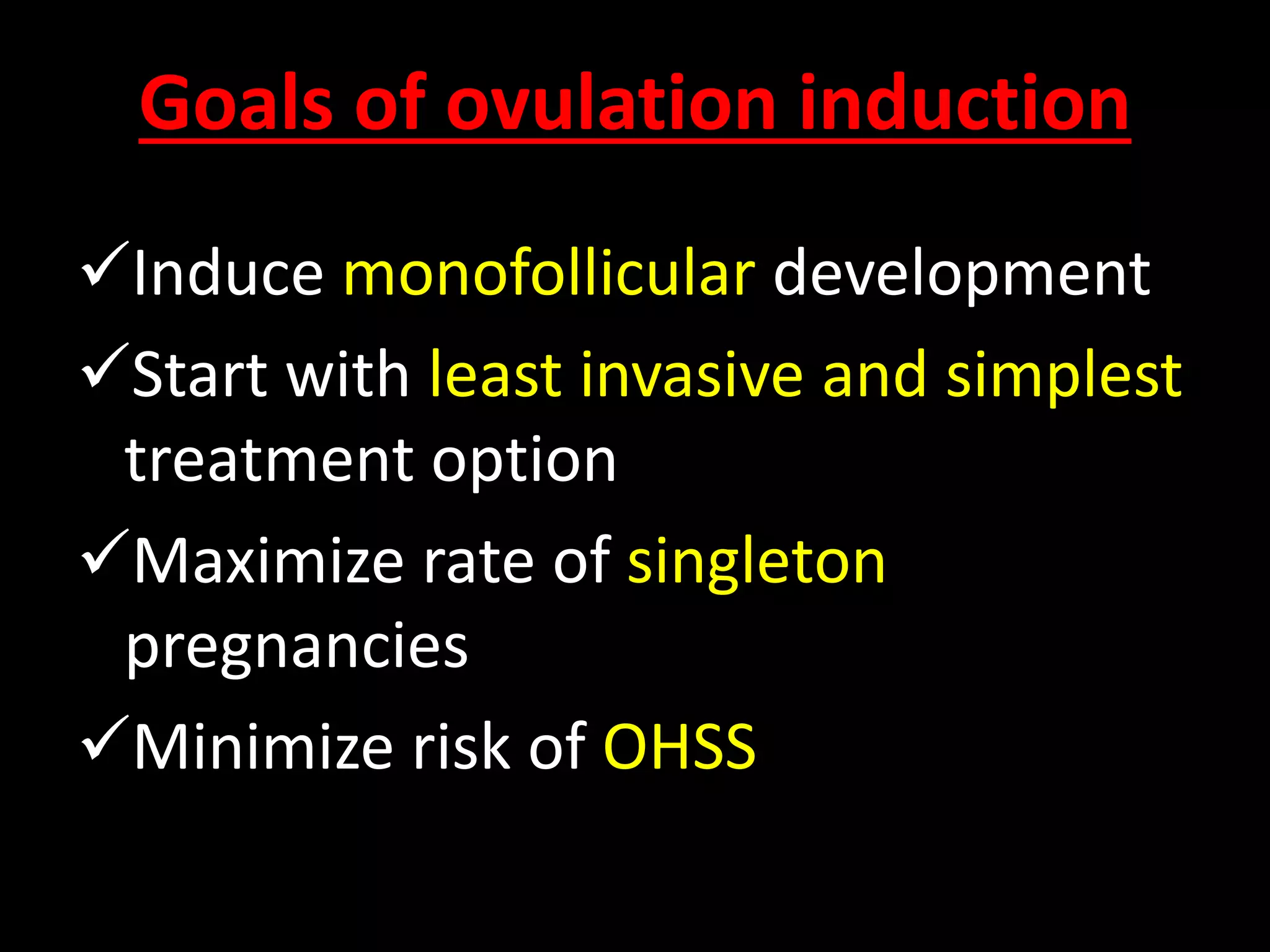 Goals of ovulation induction

✓Induce monofollicular development

✓Start with least invasive and simplest treatment option

✓Maximize rate of singleton pregnancies

✓Minimize risk of OHSS